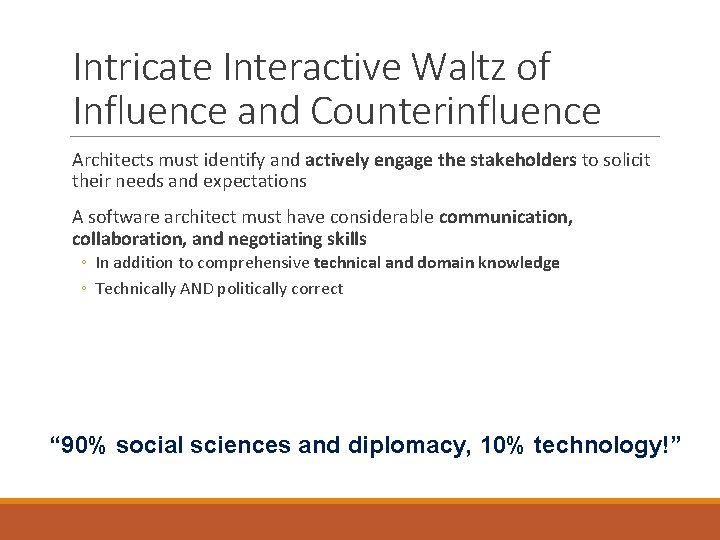 Intricate Interactive Waltz of Influence and Counterinfluence

Architects must identify and actively engage the stakeholders to solicit their needs and expectations

A software architect must have considerable communication, collaboration, and negotiating skills

◦ In addition to comprehensive technical and domain knowledge
◦ Technically AND politically correct

“90% social sciences and diplomacy, 10% technology!”